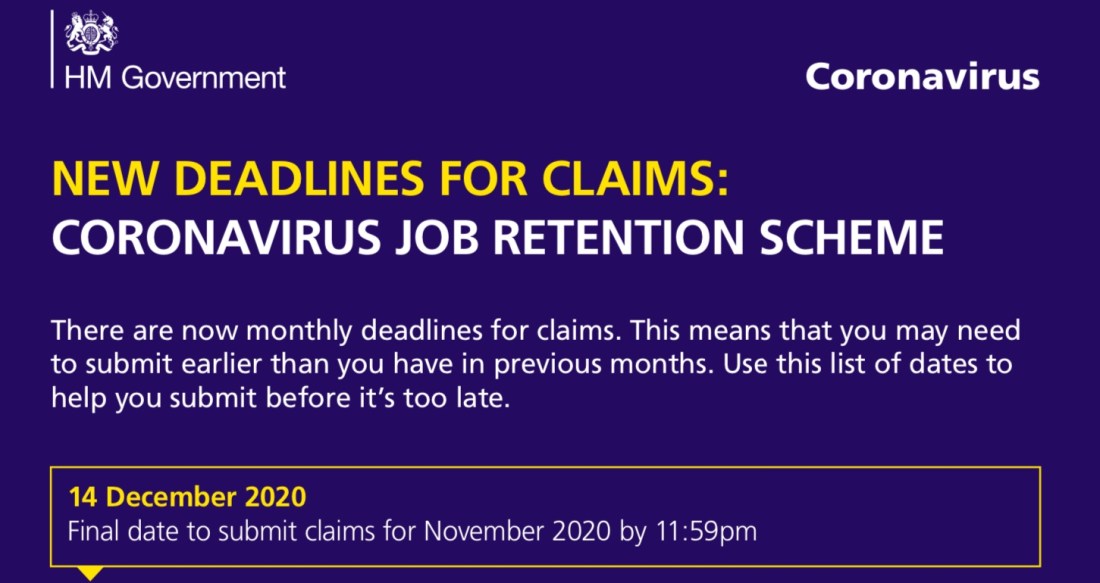 HM Government

Coronavirus

NEW DEADLINES FOR CLAIMS:
CORONAVIRUS JOB RETENTION SCHEME

There are now monthly deadlines for claims. This means that you may need to submit earlier than you have in previous months. Use this list of dates to help you submit before it's too late.

14 December 2020
Final date to submit claims for November 2020 by 11:59pm